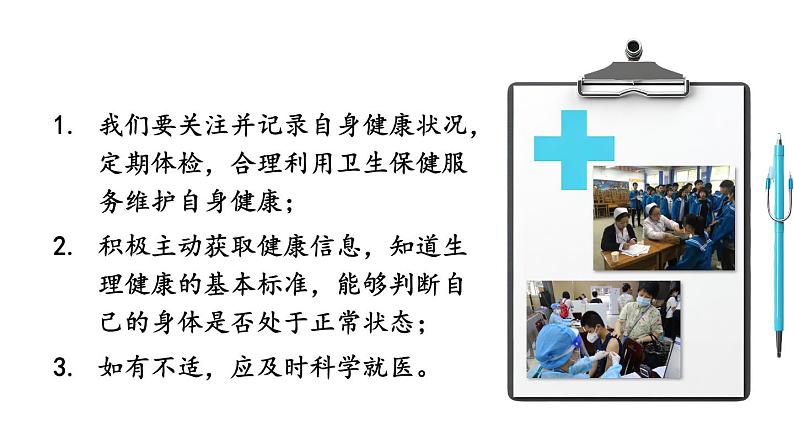 1. 我们要关注并记录自身健康状况，定期体检，合理利用卫生保健服务维护自身健康；

2. 积极主动获取健康信息，知道生理健康的基本标准，能够判断自己的身体是否处于正常状态；

3. 如有不适，应及时科学就医。